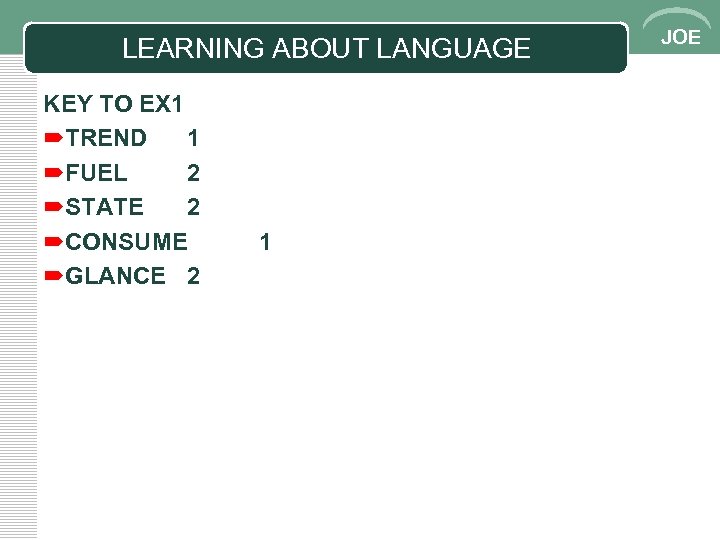 LEARNING ABOUT LANGUAGE

JOE

KEY TO EX1

TREND 1

FUEL 2

STATE 2

CONSUME 1

GLANCE 2